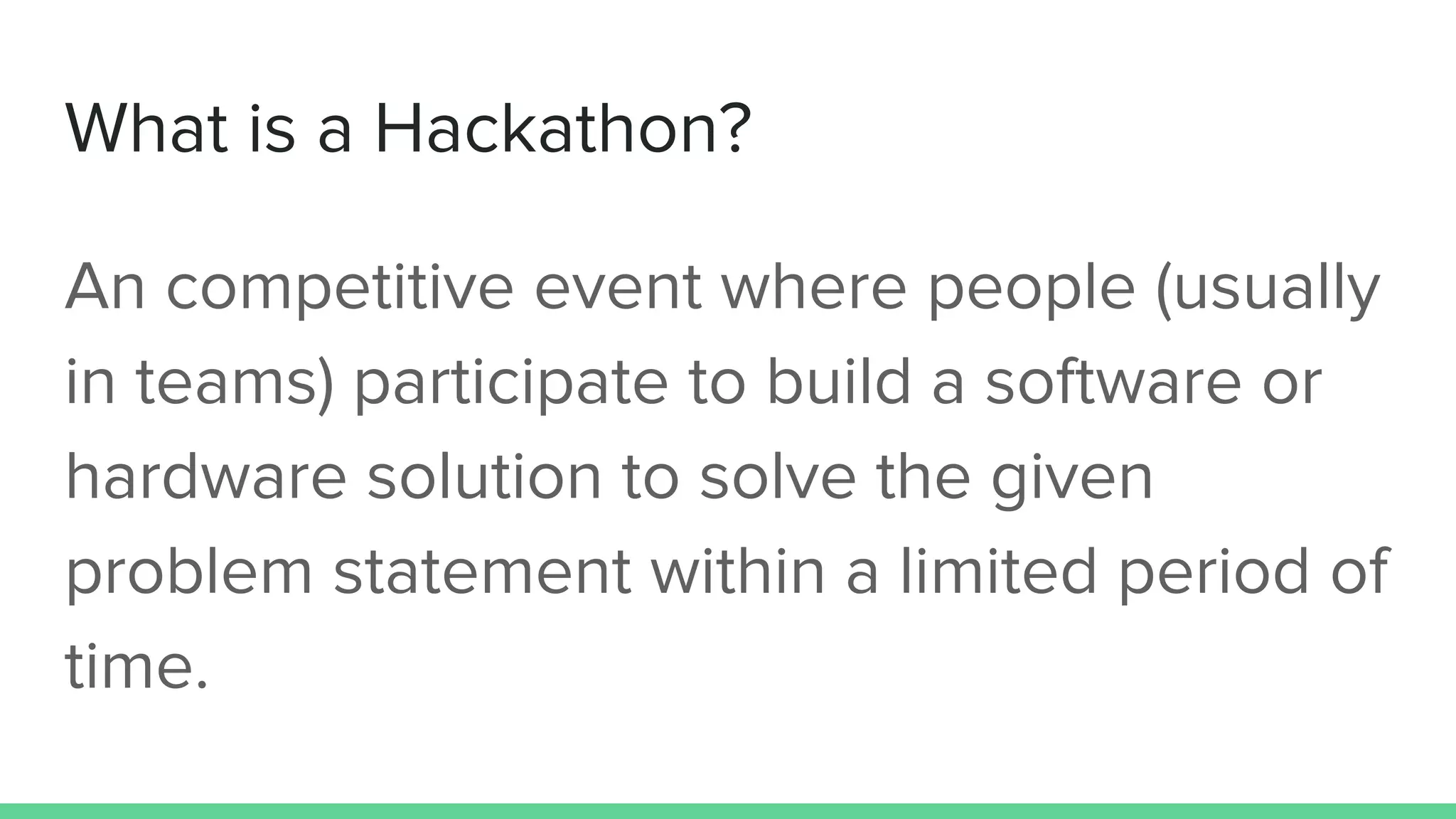 What is a Hackathon?

An competitive event where people (usually in teams) participate to build a software or hardware solution to solve the given problem statement within a limited period of time.